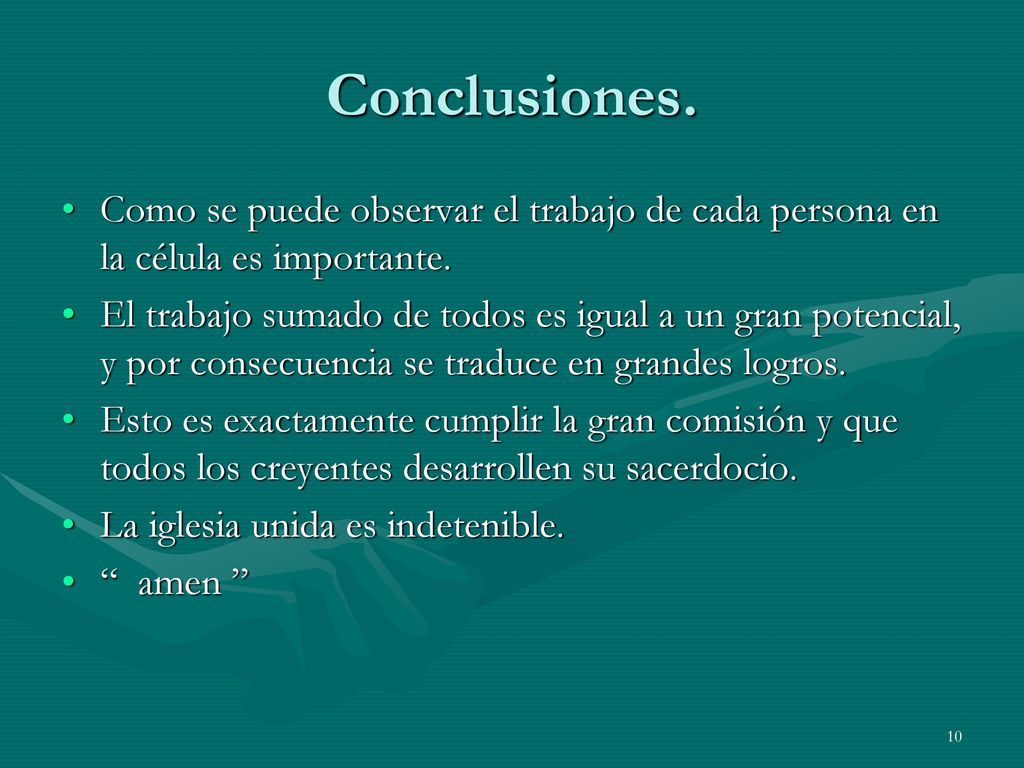 Conclusiones.

• Como se puede observar el trabajo de cada persona en la célula es importante.
• El trabajo sumado de todos es igual a un gran potencial, y por consecuencia se traduce en grandes logros.
• Esto es exactamente cumplir la gran comisión y que todos los creyentes desarrollen su sacerdocio.
• La iglesia unida es indetenible.
• “ amen ”

10